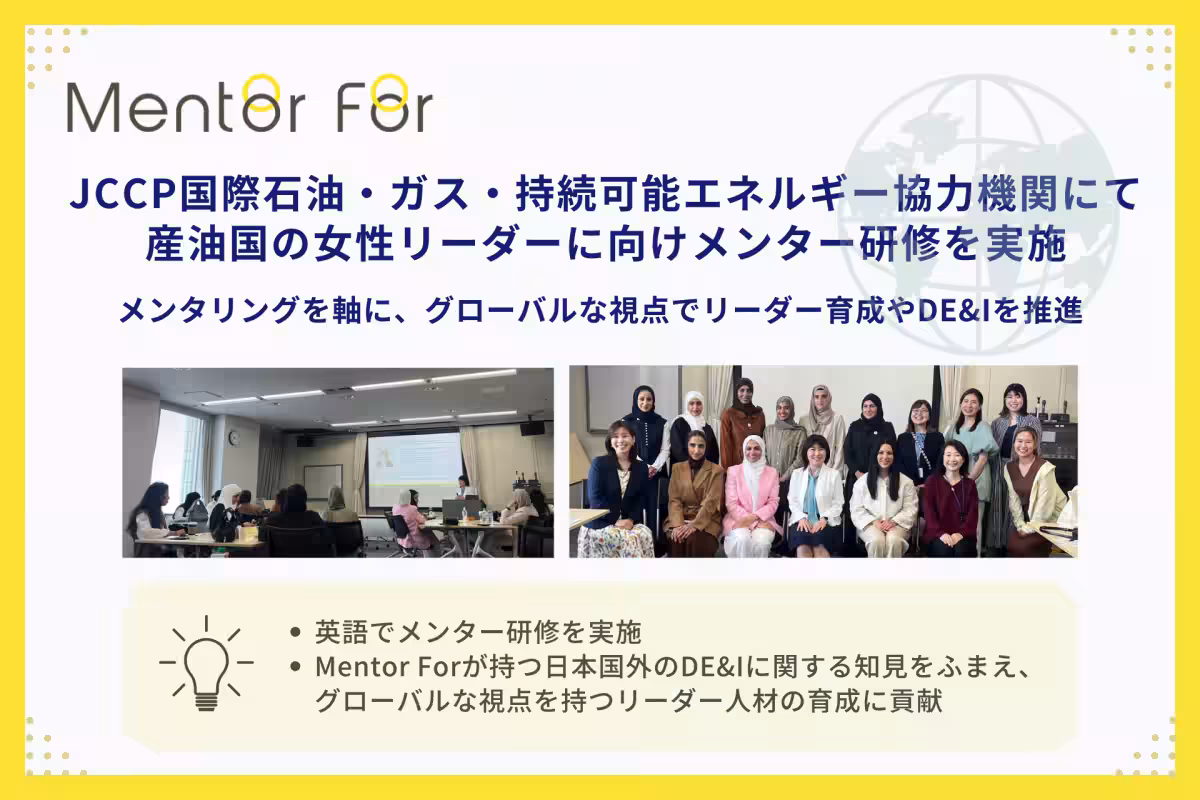 Mentor For

JCCP国際石油・ガス・持続可能エネルギー協力機関にて
産油国の女性リーダーに向けメンター研修を実施

メンタリングを軸に、グローバルな視点でリーダー育成やDE&Iを推進

• 英語でメンター研修を実施
• Mentor Forが持つ日本国外のDE&Iに関する知見をふまえ、グローバルな視点を持つリーダー人材の育成に貢献